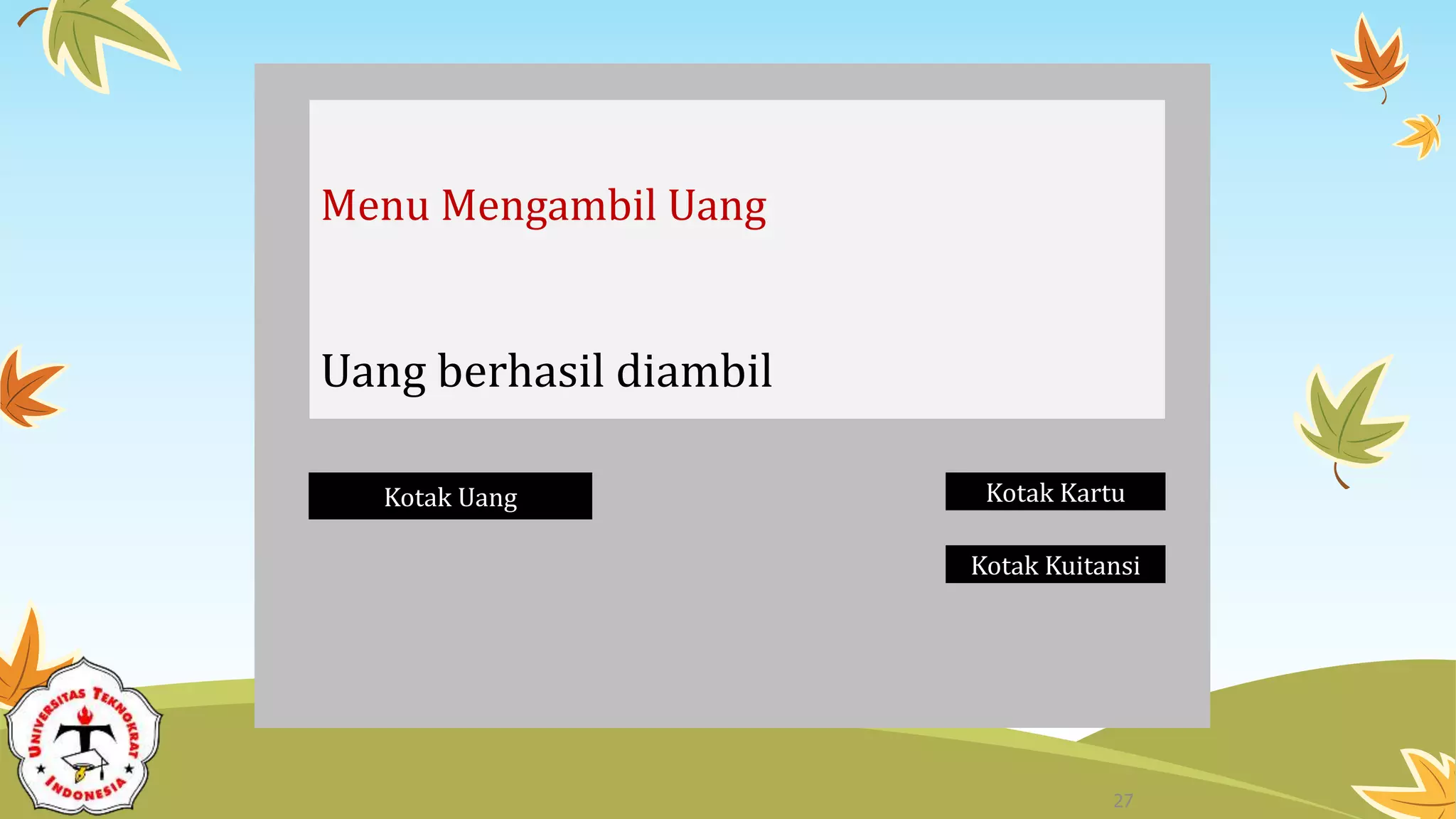 Menu Mengambil Uang

Uang berhasil diambil

Kotak Uang

Kotak Kartu

Kotak Kuitansi

UNIVERSITAS TEKNOKRAT INDONESIA

27